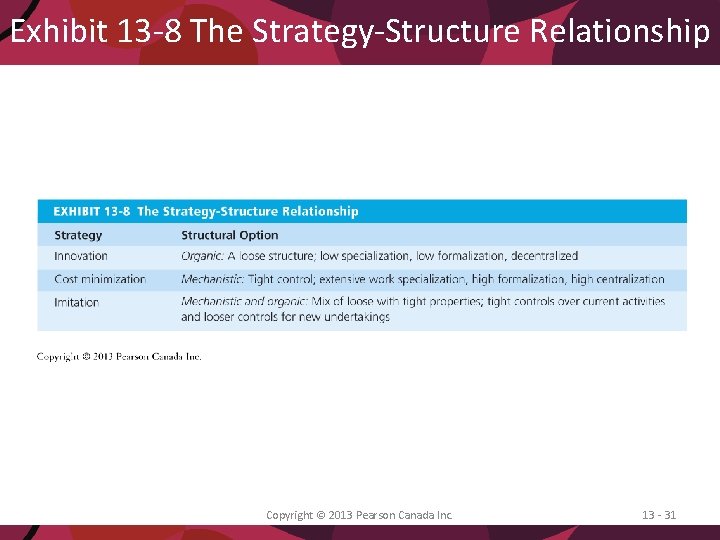 Exhibit 13-8 The Strategy-Structure Relationship

EXHIBIT 13-8 The Strategy-Structure Relationship

| Strategy | Structural Option |
|---|---|
| Innovation | Organic: A loose structure; low specialization, low formalization, decentralized |
| Cost minimization | Mechanistic: Tight control; extensive work specialization, high formalization, high centralization |
| Imitation | Mechanistic and organic: Mix of loose with tight properties; tight controls over current activities and looser controls for new undertakings |

Copyright © 2013 Pearson Canada Inc.

Copyright © 2013 Pearson Canada Inc.

13 - 31